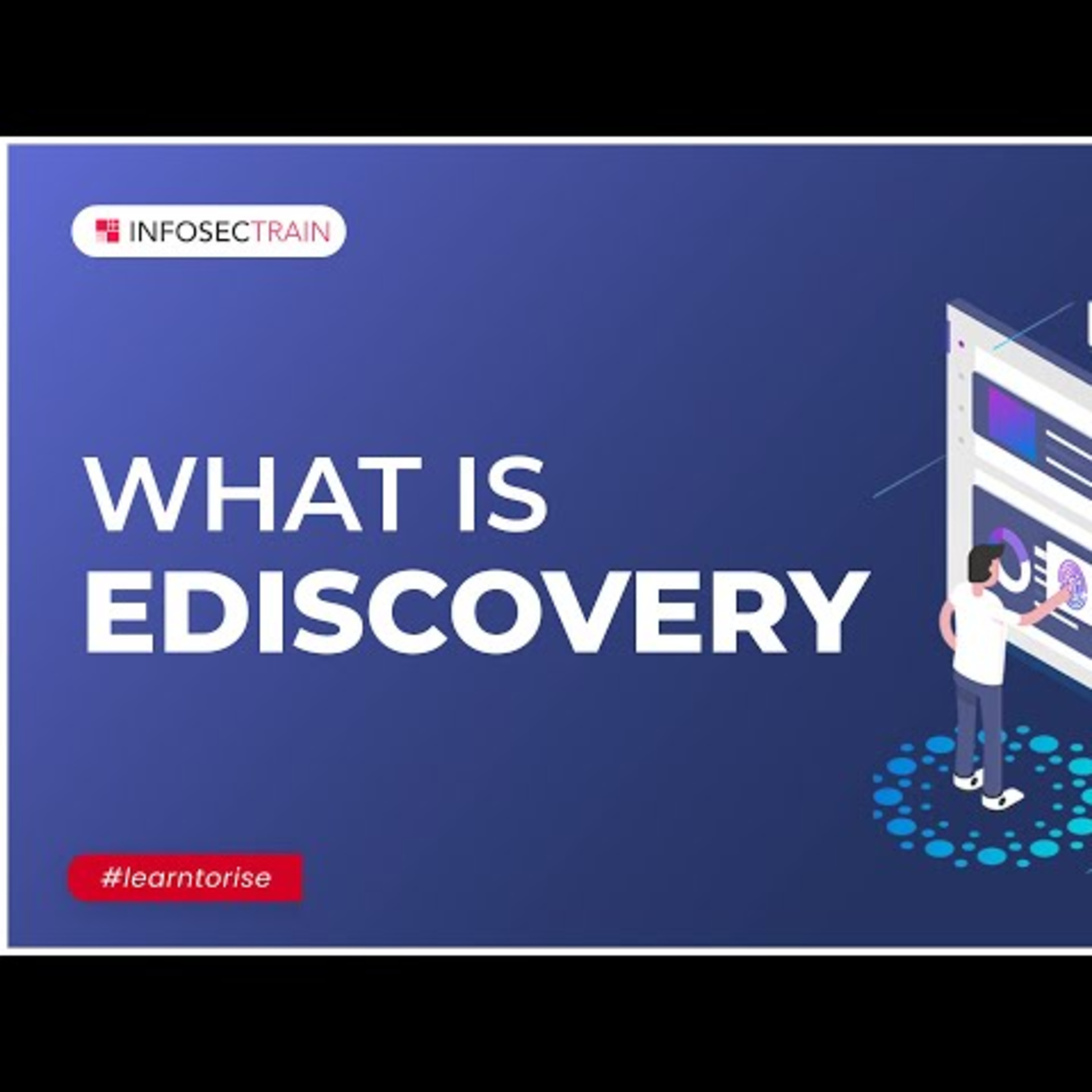 INFOSECTRAIN

WHAT IS
EDISCOVERY

#learntorise